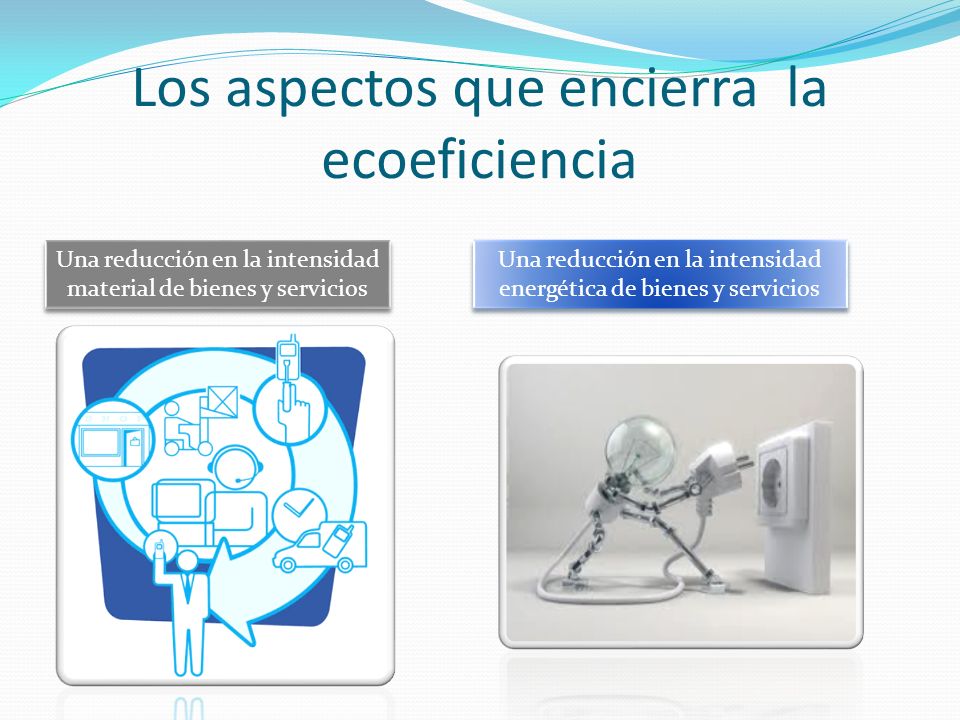 Los aspectos que encierra la ecoeficiencia

Una reducción en la intensidad material de bienes y servicios

Una reducción en la intensidad energética de bienes y servicios